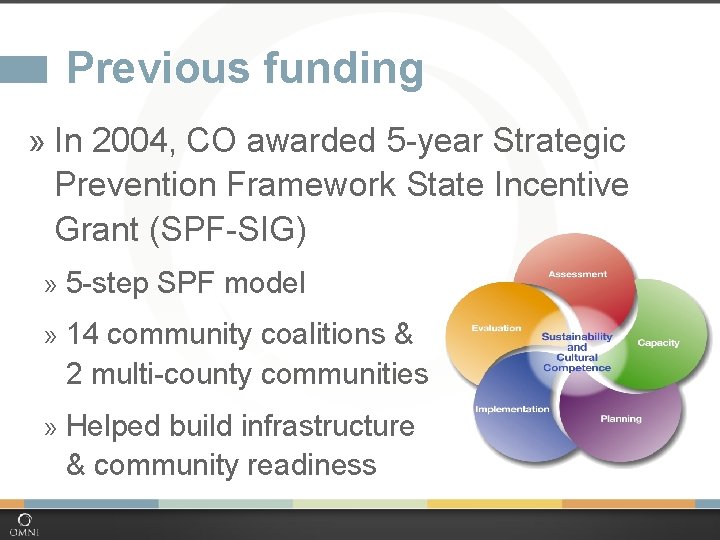 Previous funding

» In 2004, CO awarded 5-year Strategic Prevention Framework State Incentive Grant (SPF-SIG)

» 5-step SPF model

» 14 community coalitions & 2 multi-county communities

» Helped build infrastructure & community readiness

Assessment

Capacity

Planning

Implementation

Evaluation

Sustainability and Cultural Competence

OMNI